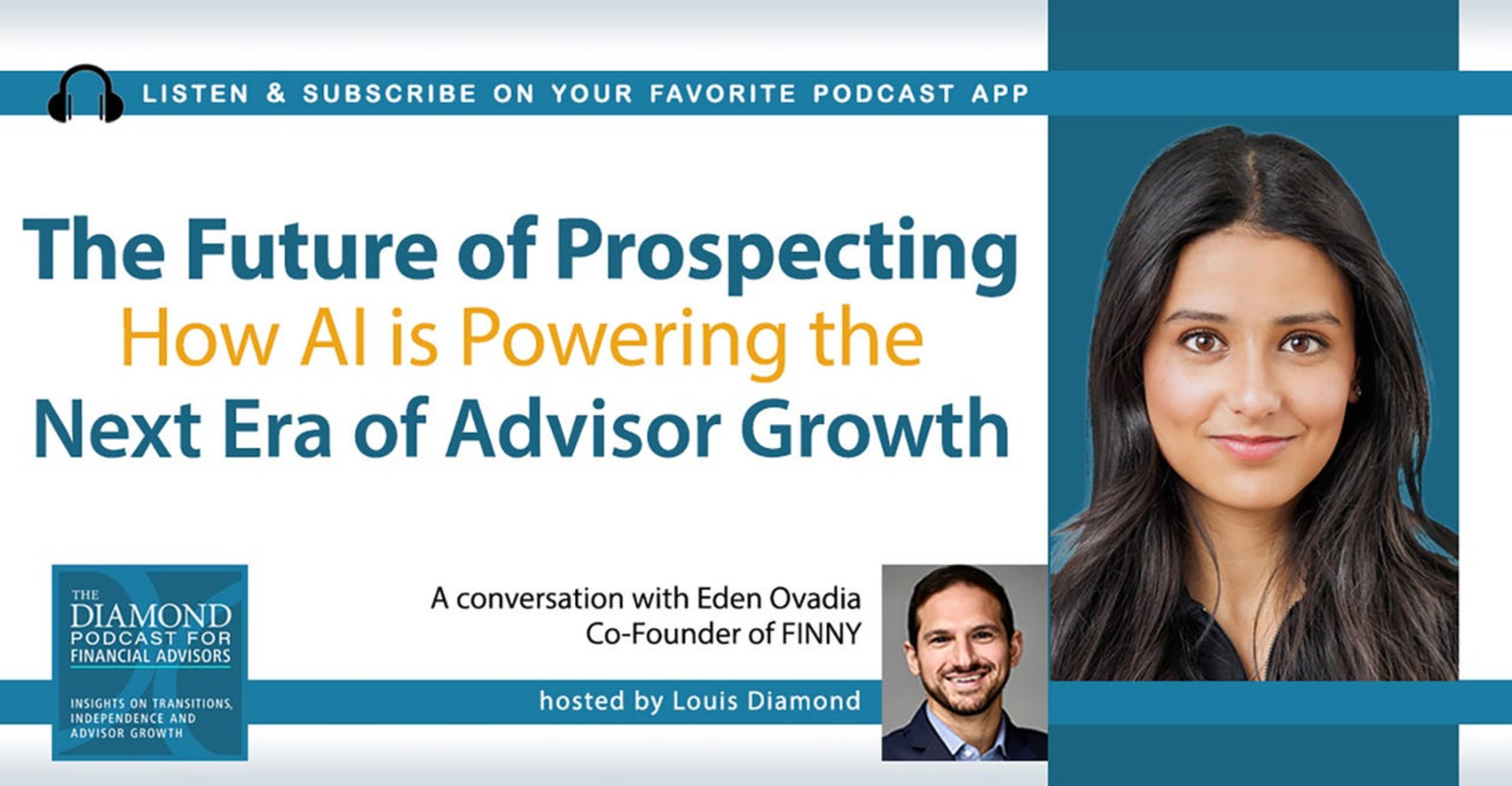 LISTEN & SUBSCRIBE ON YOUR FAVORITE PODCAST APP

The Future of Prospecting
How AI is Powering the
Next Era of Advisor Growth

THE DIAMOND PODCAST FOR FINANCIAL ADVISORS

INSIGHTS ON TRANSITIONS, INDEPENDENCE AND ADVISOR GROWTH

A conversation with Eden Ovadia
Co-Founder of FINNY

hosted by Louis Diamond